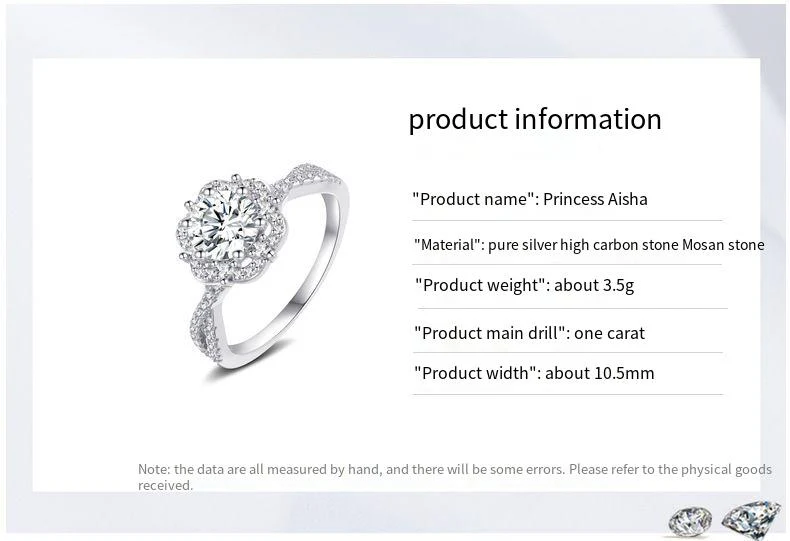 product information

"Product name": Princess Aisha

"Material": pure silver high carbon stone Mosan stone

"Product weight": about 3.5g

"Product main drill": one carat

"Product width": about 10.5mm

Note: the data are all measured by hand, and there will be some errors. Please refer to the physical goods received.